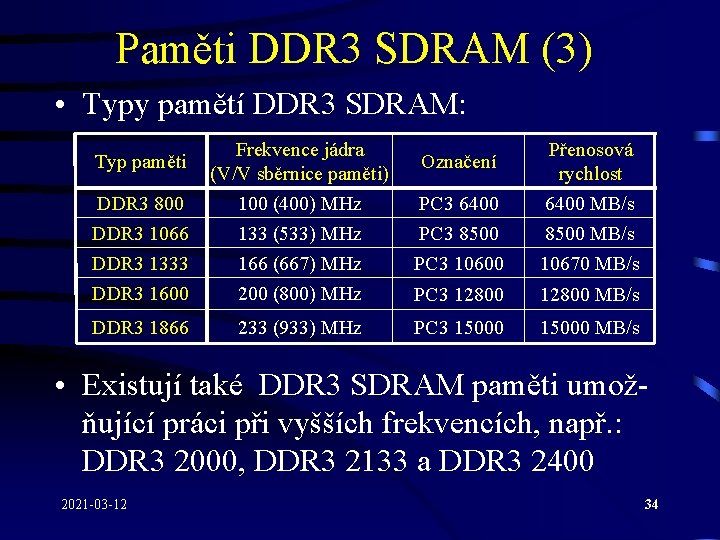 Paměti DDR3 SDRAM (3)

• Typy pamětí DDR3 SDRAM:

| Typ paměti | Frekvence jádra (V/V sběrnice paměti) | Označení | Přenosová rychlost |
|---|---|---|---|
| DDR3 800 | 100 (400) MHz | PC3 6400 | 6400 MB/s |
| DDR3 1066 | 133 (533) MHz | PC3 8500 | 8500 MB/s |
| DDR3 1333 | 166 (667) MHz | PC3 10600 | 10670 MB/s |
| DDR3 1600 | 200 (800) MHz | PC3 12800 | 12800 MB/s |
| DDR3 1866 | 233 (933) MHz | PC3 15000 | 15000 MB/s |

• Existují také DDR3 SDRAM paměti umožňující práci při vyšších frekvencích, např.: DDR3 2000, DDR3 2133 a DDR3 2400

2021-03-12

34